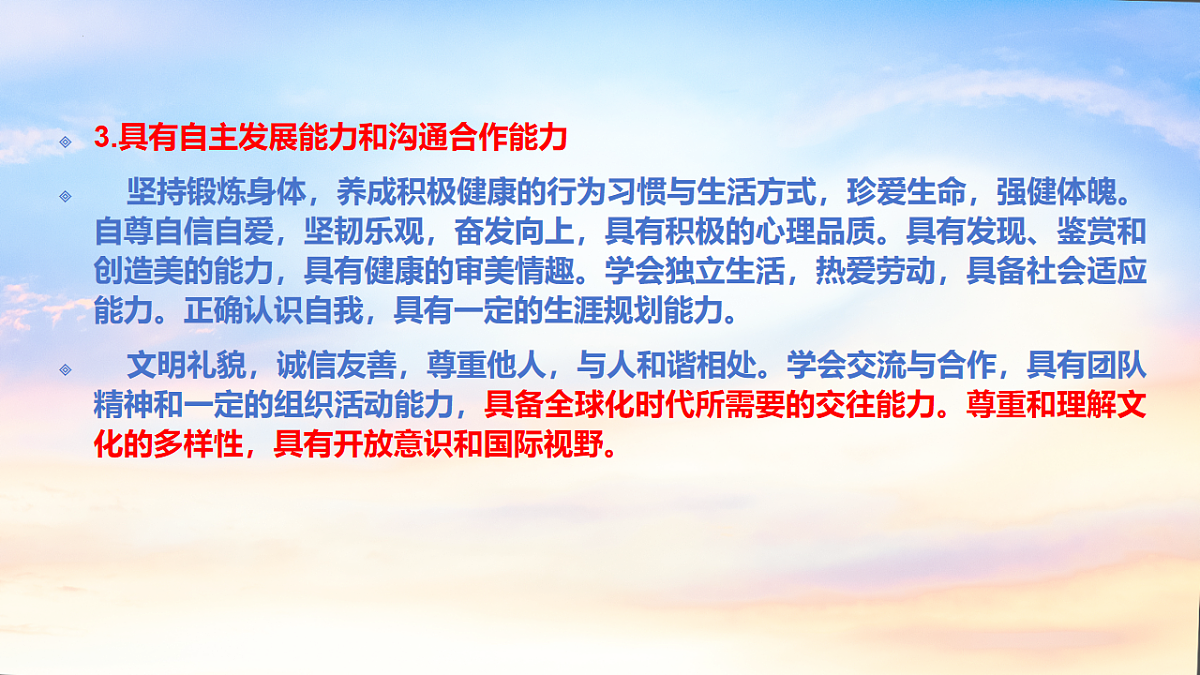 3.具有自主发展能力和沟通合作能力

坚持锻炼身体，养成积极健康的行为习惯与生活方式，珍爱生命，强健体魄。自尊自信自爱，坚韧乐观，奋发向上，具有积极的心理品质。具有发现、鉴赏和创造美的能力，具有健康的审美情趣。学会独立生活，热爱劳动，具备社会适应能力。正确认识自我，具有一定的生涯规划能力。

文明礼貌，诚信友善，尊重他人，与人和谐相处。学会交流与合作，具有团队精神和一定的组织活动能力，具备全球化时代所需要的交往能力。尊重和理解文化的多样性，具有开放意识和国际视野。